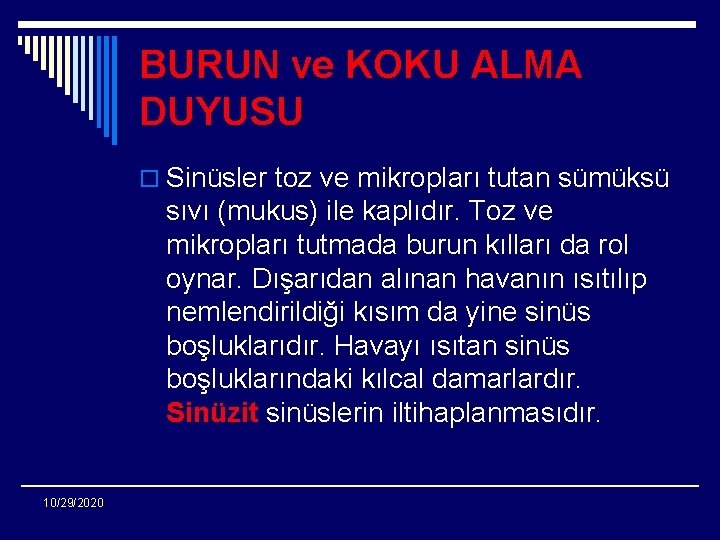 BURUN ve KOKU ALMA DUYUSU

Sinüsler toz ve mikropları tutan sümüksü sıvı (mukus) ile kaplıdır. Toz ve mikropları tutmada burun kılları da rol oynar. Dışarıdan alınan havanın ısıtılıp nemlendirildiği kısım da yine sinüs boşluklarıdır. Havayı ısıtan sinüs boşluklarındaki kılcal damarlardır. Sinüzit sinüslerin iltihaplanmasıdır.

10/29/2020